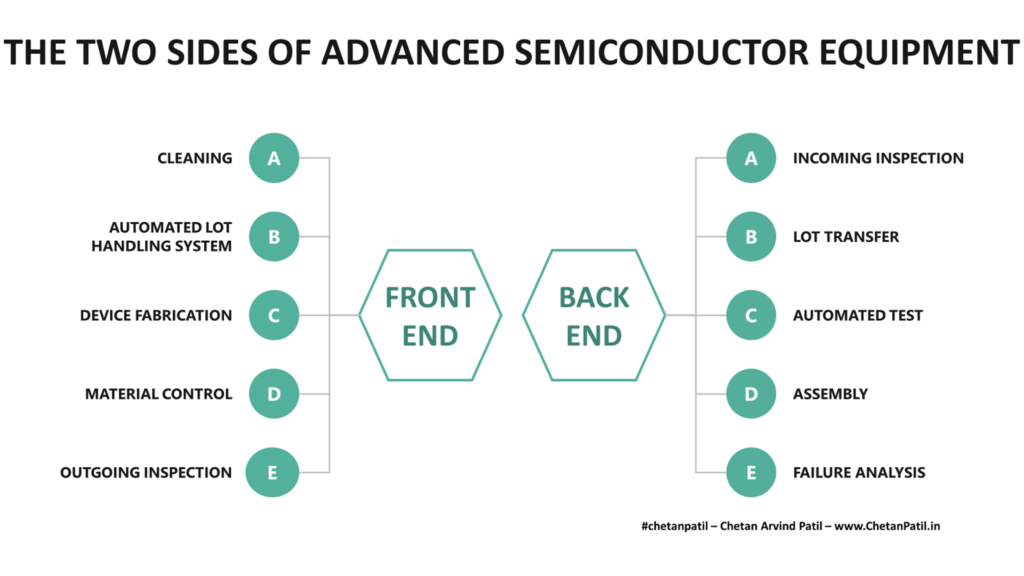 THE TWO SIDES OF ADVANCED SEMICONDUCTOR EQUIPMENT

CLEANING A

AUTOMATED LOT HANDLING SYSTEM B

DEVICE FABRICATION C

MATERIAL CONTROL D

OUTGOING INSPECTION E

FRONT END

BACK END

A INCOMING INSPECTION

B LOT TRANSFER

C AUTOMATED TEST

D ASSEMBLY

E FAILURE ANALYSIS

#chetanpatil – Chetan Arvind Patil – www.ChetanPatil.in